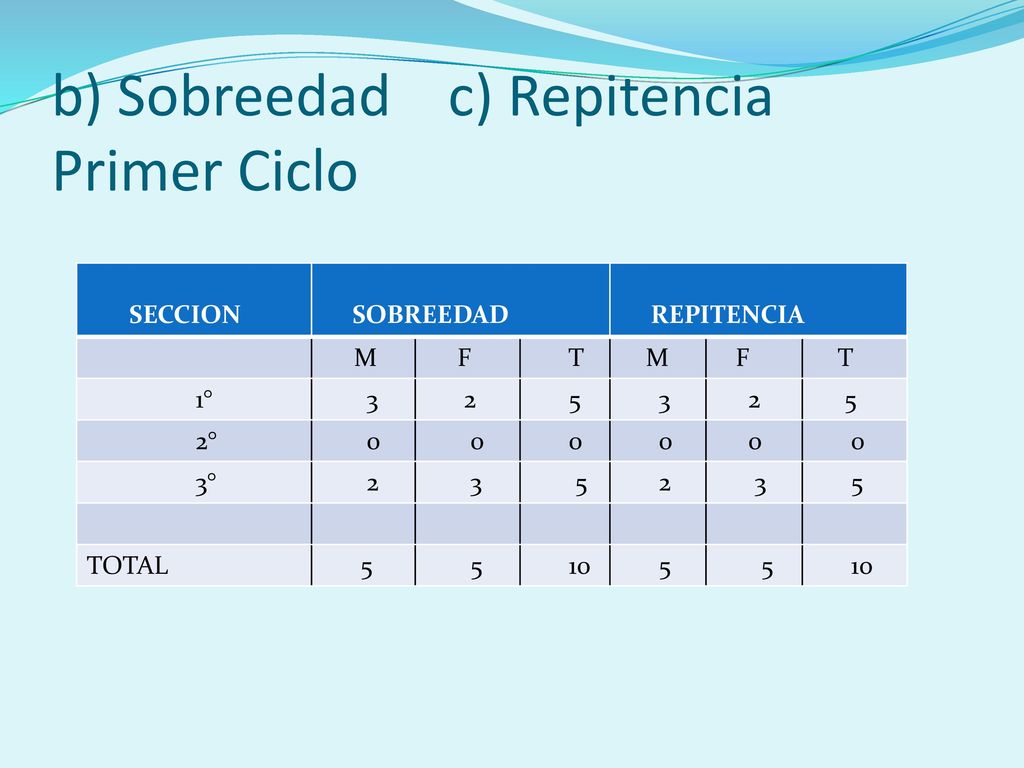 b) Sobreedad c) Repitencia Primer Ciclo

| SECCION | SOBREEDAD | | | REPITENCIA | | |
|---|---|---|---|---|---|---|
| | M | F | T | M | F | T |
| 1° | 3 | 2 | 5 | 3 | 2 | 5 |
| 2° | 0 | 0 | 0 | 0 | 0 | 0 |
| 3° | 2 | 3 | 5 | 2 | 3 | 5 |
| | | | | | | |
| TOTAL | 5 | 5 | 10 | 5 | 5 | 10 |